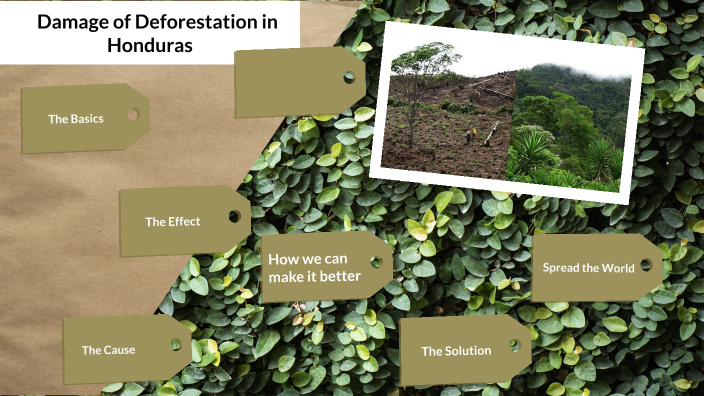 Damage of Deforestation in Honduras

The Basics

The Effect

How we can make it better

Spread the World

The Cause

The Solution